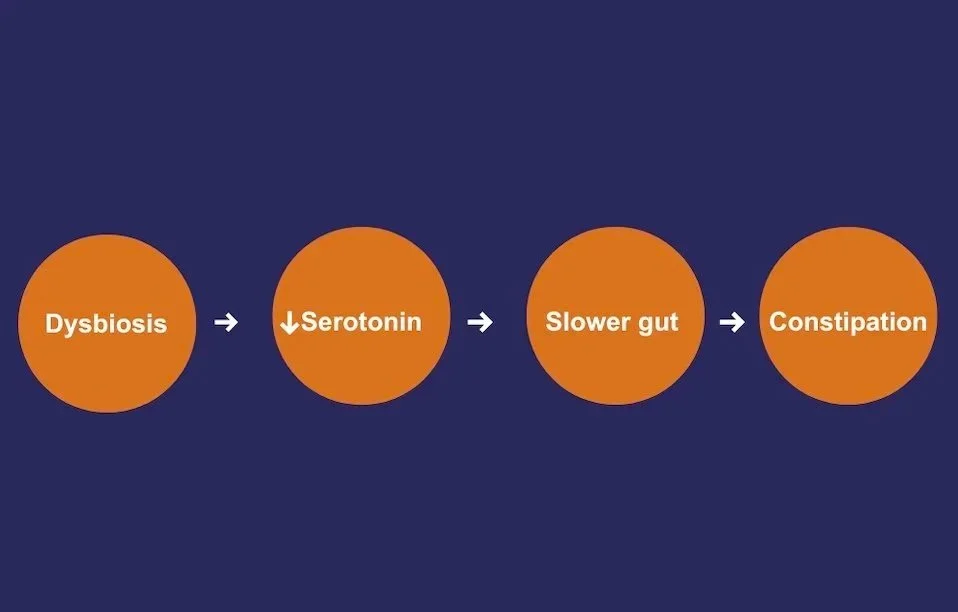 Dysbiosis → ↓Serotonin → Slower gut → Constipation